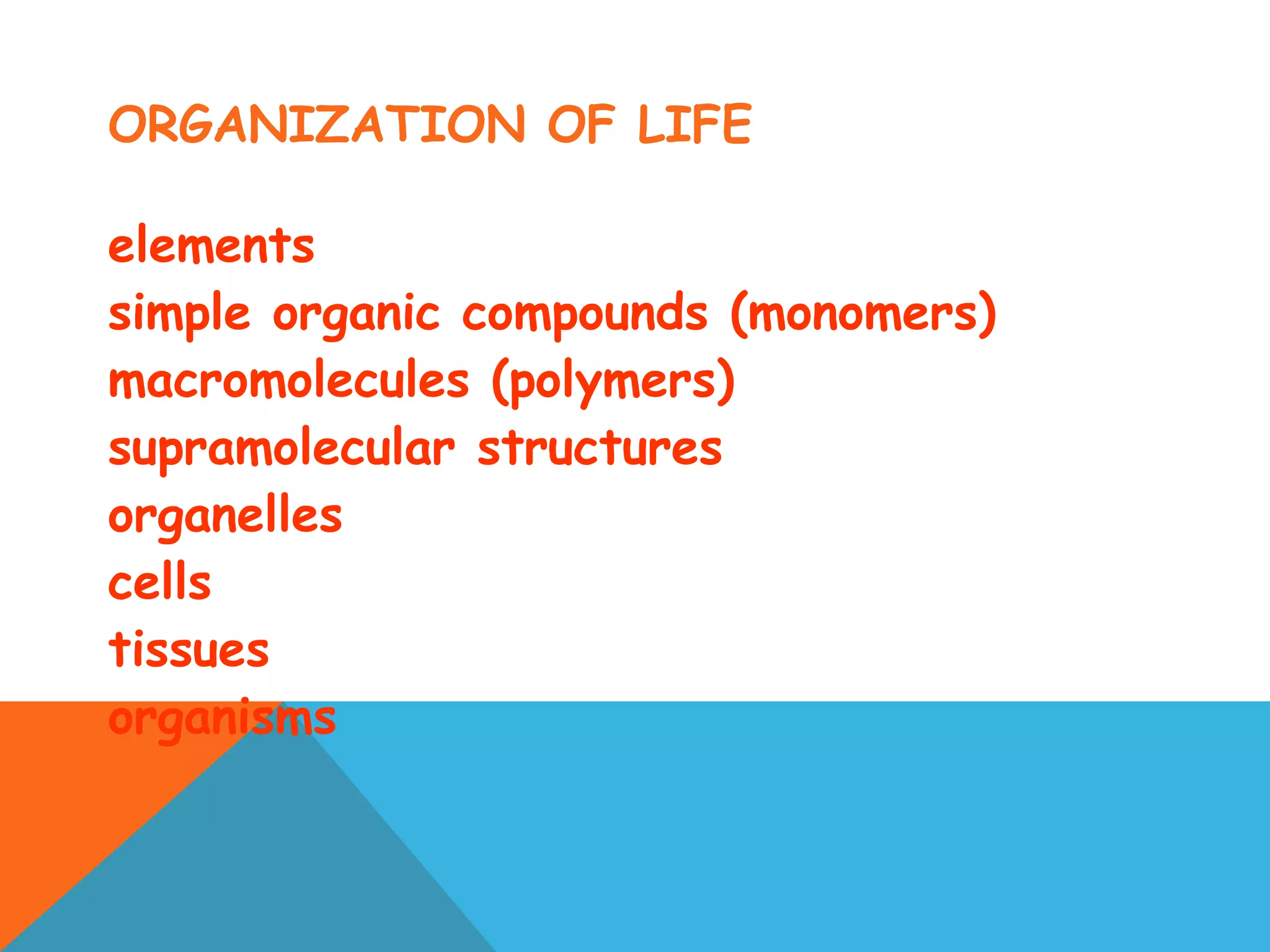 ORGANIZATION OF LIFE

elements
simple organic compounds (monomers)
macromolecules (polymers)
supramolecular structures
organelles
cells
tissues
organisms